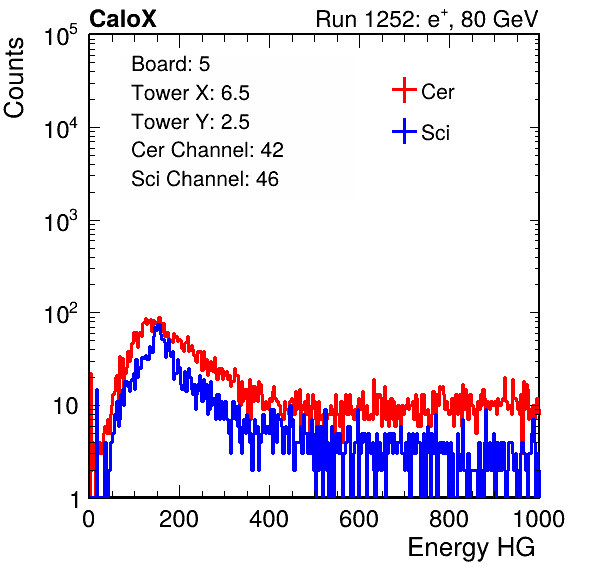 CaloX

Run 1252: $e^{+}$, 80 GeV

Counts

$10^5$
$10^4$
$10^3$
$10^2$
10
1

Board: 5
Tower X: 6.5
Tower Y: 2.5
Cer Channel: 42
Sci Channel: 46

Cer
Sci

0 200 400 600 800 1000

Energy HG